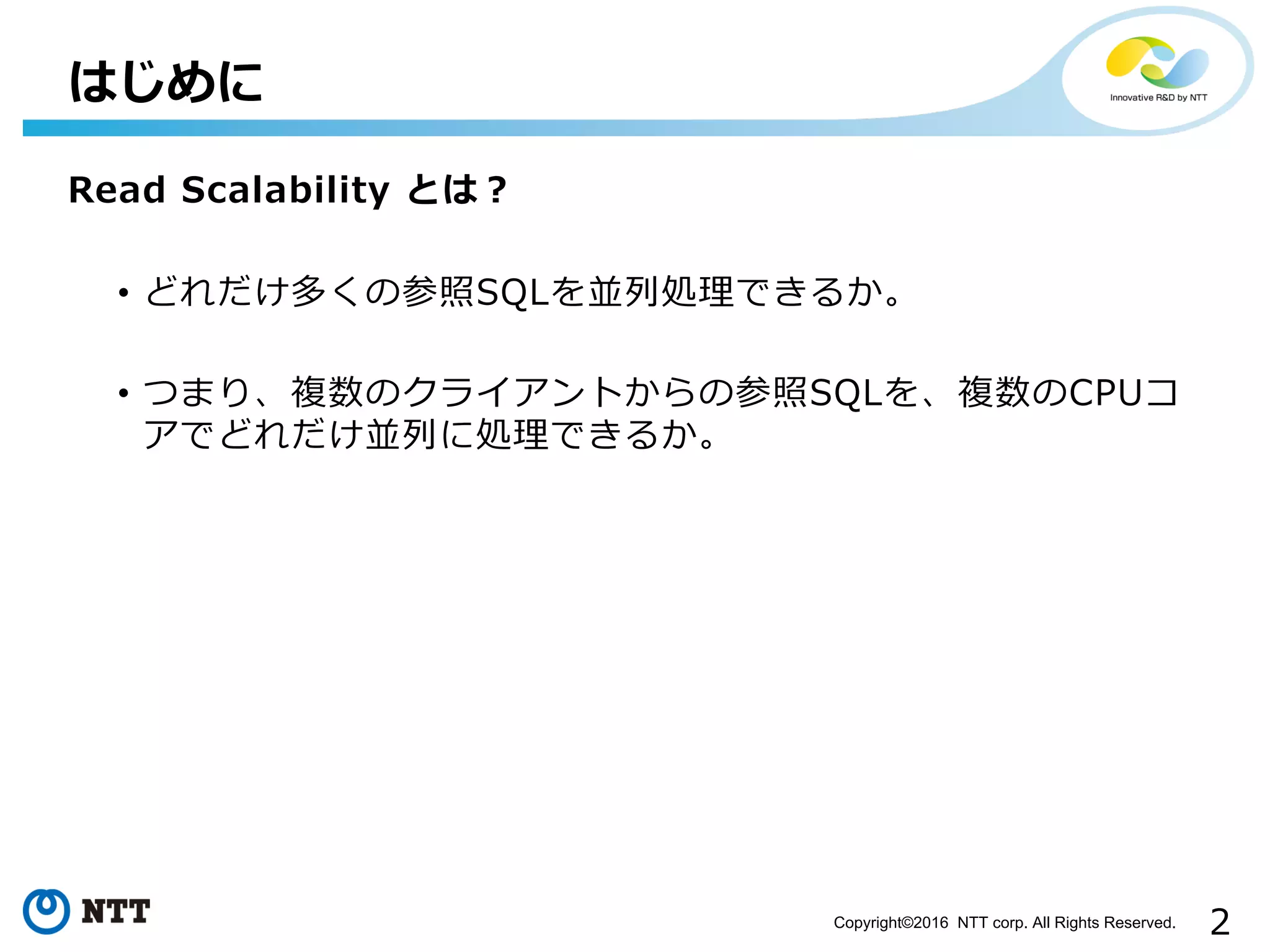 はじめに

Innovative R&D by NTT

Read Scalability とは？

• どれだけ多くの参照SQLを並列処理できるか。

• つまり、複数のクライアントからの参照SQLを、複数のCPUコアでどれだけ並列に処理できるか。

NTT

Copyright©2016 NTT corp. All Rights Reserved.

2